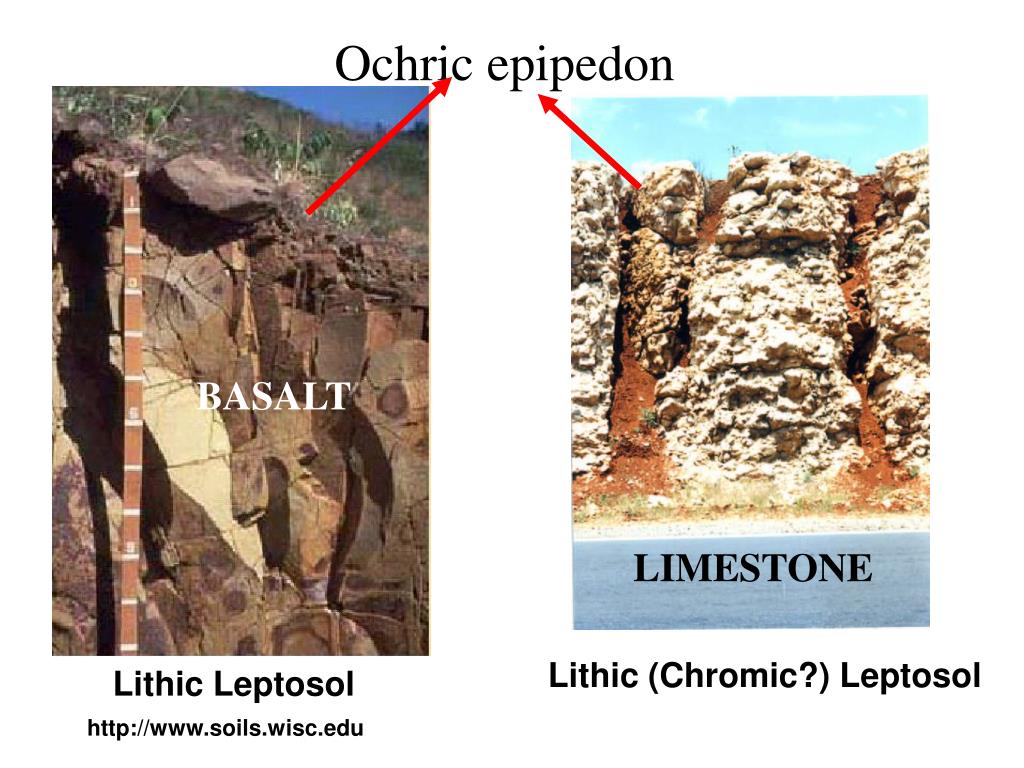 Ochric epipedon

BASALT

LIMESTONE

Lithic Leptosol

http://www.soils.wisc.edu

Lithic (Chromic?) Leptosol